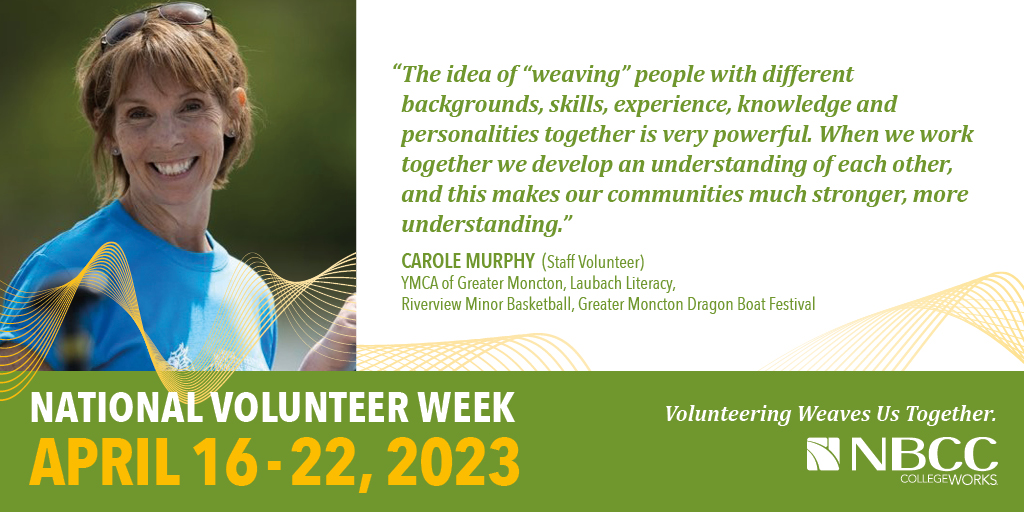 “The idea of “weaving” people with different backgrounds, skills, experience, knowledge and personalities together is very powerful. When we work together we develop an understanding of each other, and this makes our communities much stronger, more understanding.”

CAROLE MURPHY (Staff Volunteer)
YMCA of Greater Moncton, Laubach Literacy, Riverview Minor Basketball, Greater Moncton Dragon Boat Festival

NATIONAL VOLUNTEER WEEK
APRIL 16 - 22, 2023

Volunteering Weaves Us Together.

NBCC
COLLEGEWORKS.